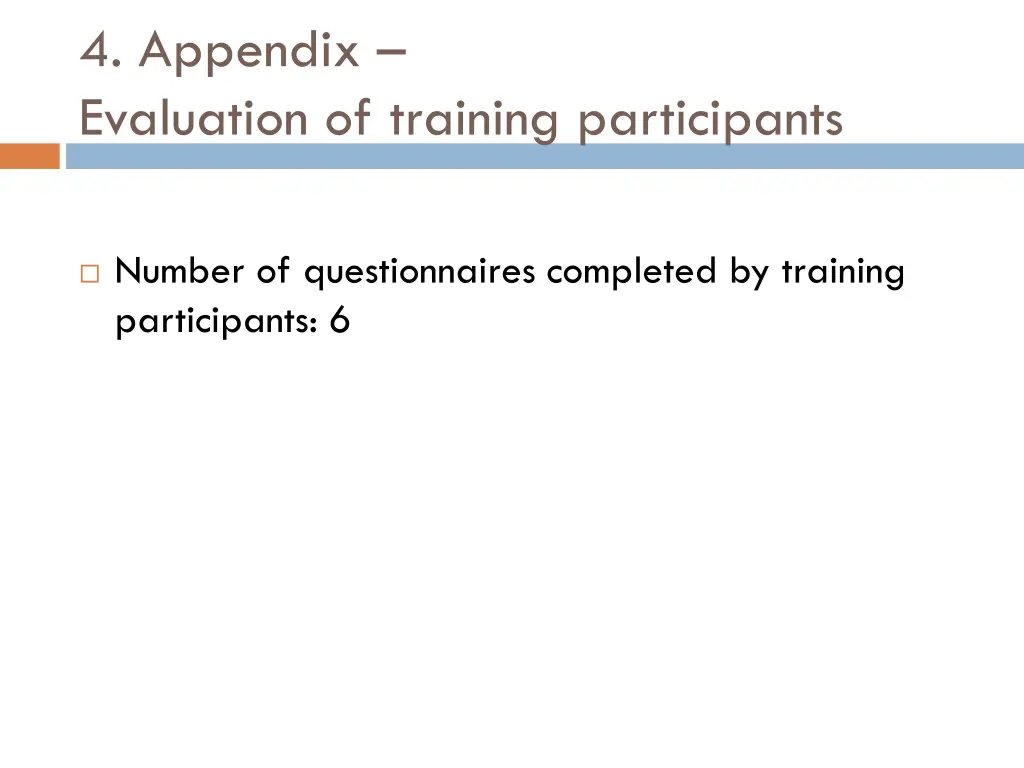 4. Appendix –
Evaluation of training participants

□ Number of questionnaires completed by training participants: 6